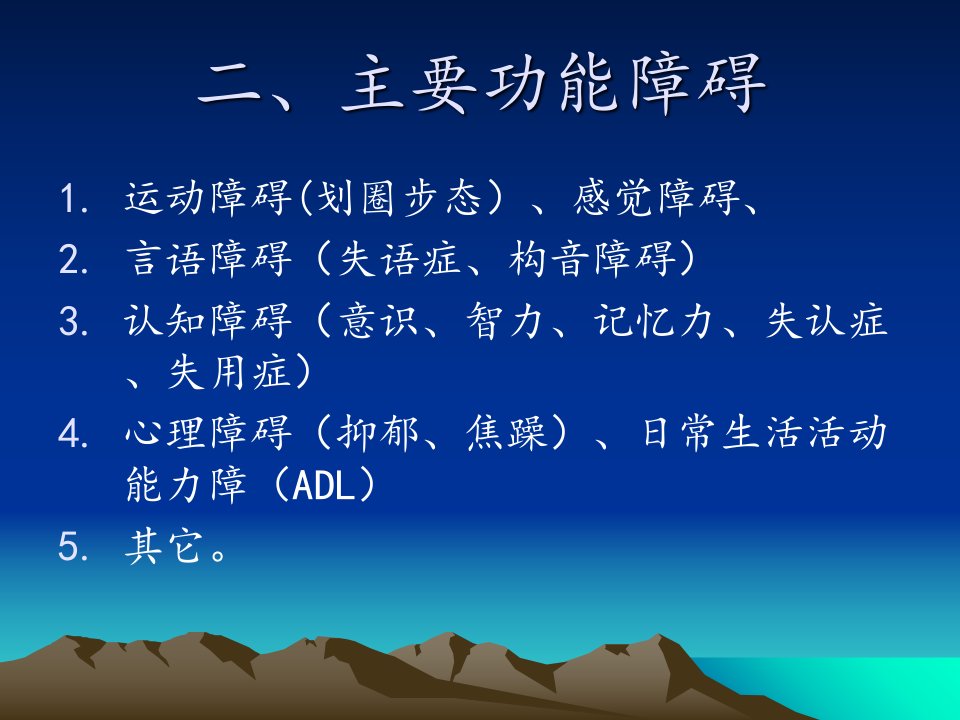 二、主要功能障碍

1. 运动障碍(划圈步态）、感觉障碍、
2. 言语障碍（失语症、构音障碍）
3. 认知障碍（意识、智力、记忆力、失认症、失用症）
4. 心理障碍（抑郁、焦躁）、日常生活活动能力障（ADL）
5. 其它。